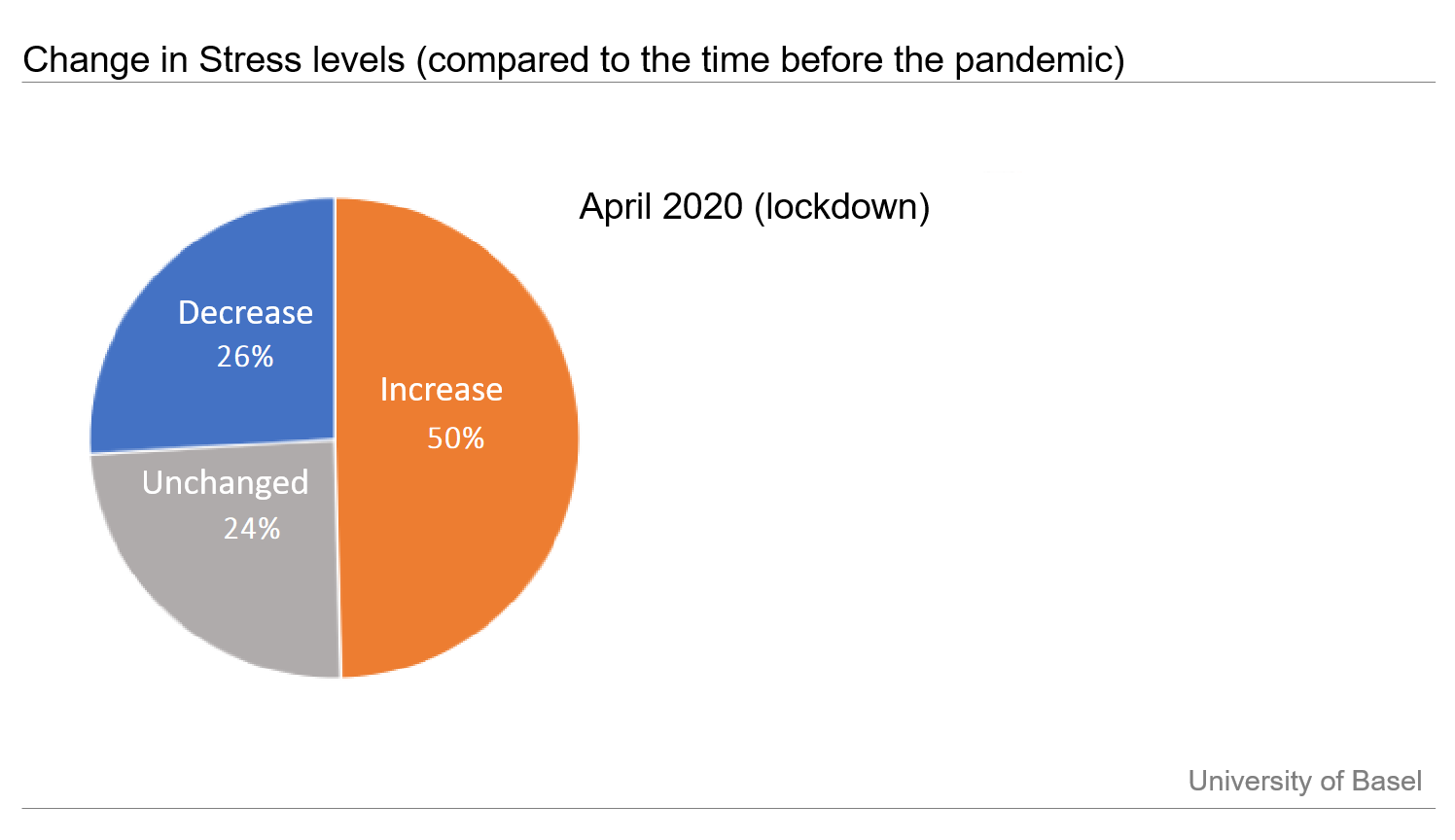 Change in Stress levels (compared to the time before the pandemic)

April 2020 (lockdown)

Decrease
26%

Increase
50%

Unchanged
24%

University of Basel